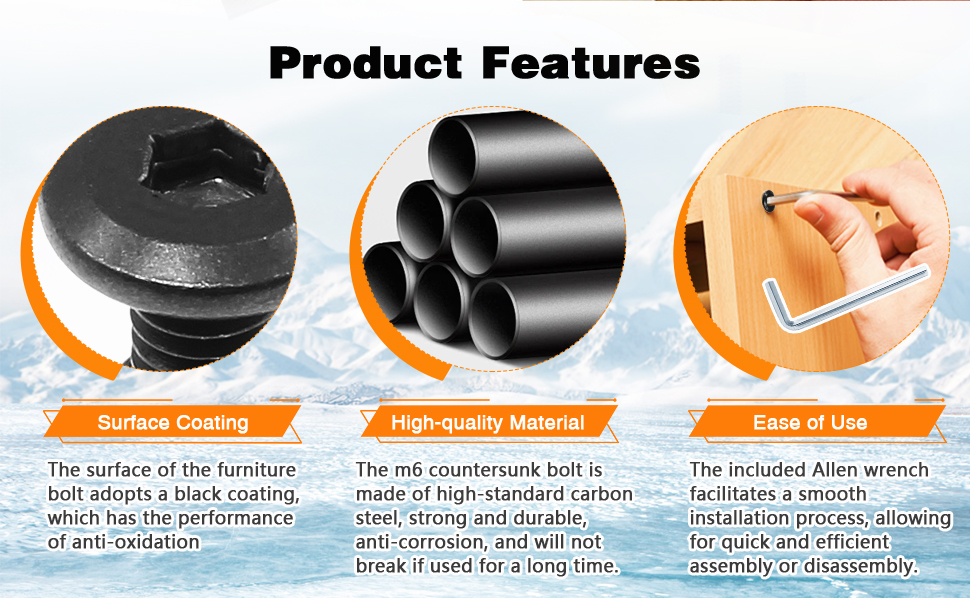 Product Features

Surface Coating

The surface of the furniture bolt adopts a black coating, which has the performance of anti-oxidation

High-quality Material

The m6 countersunk bolt is made of high-standard carbon steel, strong and durable, anti-corrosion, and will not break if used for a long time.

Ease of Use

The included Allen wrench facilitates a smooth installation process, allowing for quick and efficient assembly or disassembly.